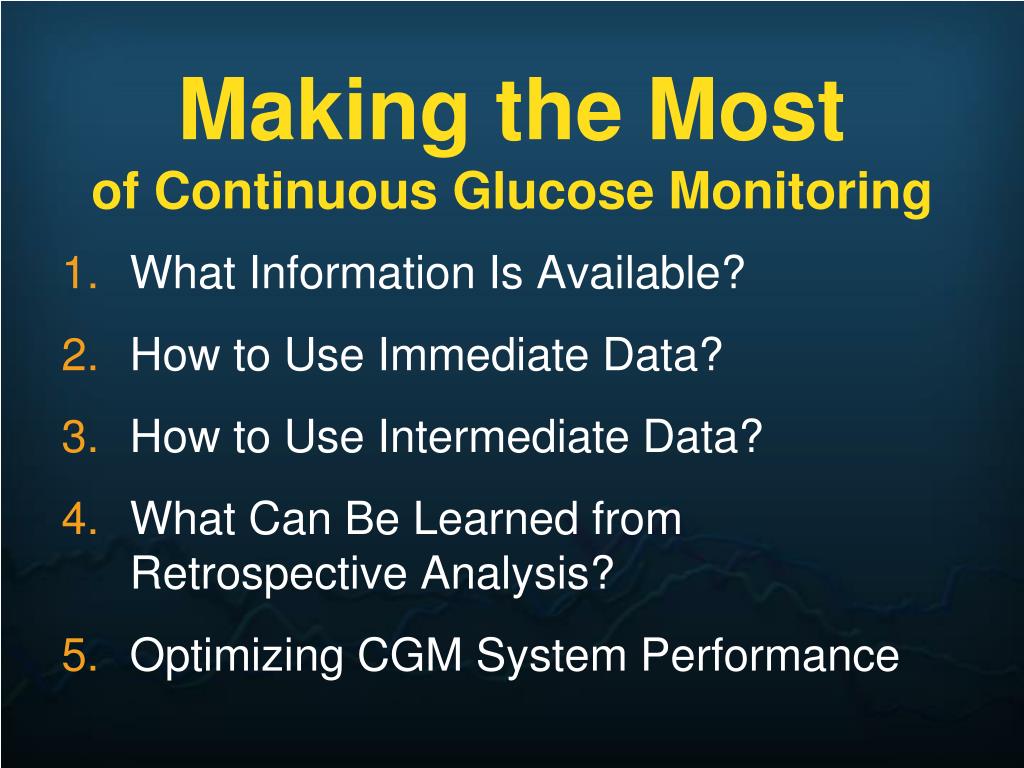 Making the Most
of Continuous Glucose Monitoring

1. What Information Is Available?
2. How to Use Immediate Data?
3. How to Use Intermediate Data?
4. What Can Be Learned from Retrospective Analysis?
5. Optimizing CGM System Performance